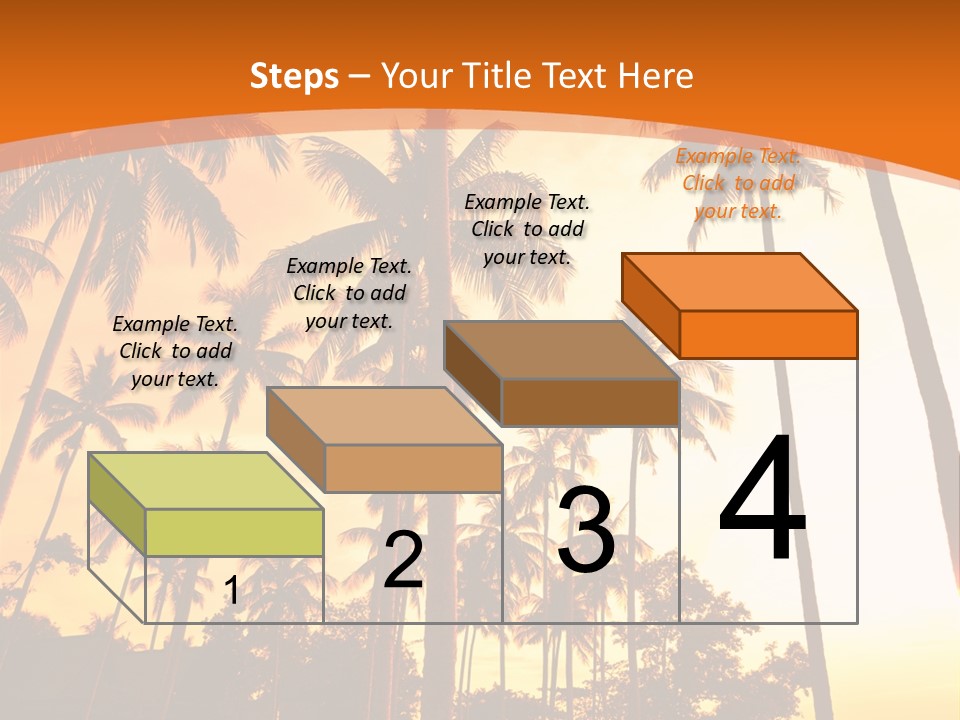 Steps – Your Title Text Here

Example Text. Click to add your text.

Example Text. Click to add your text.

Example Text. Click to add your text.

Example Text. Click to add your text.

1

2

3

4